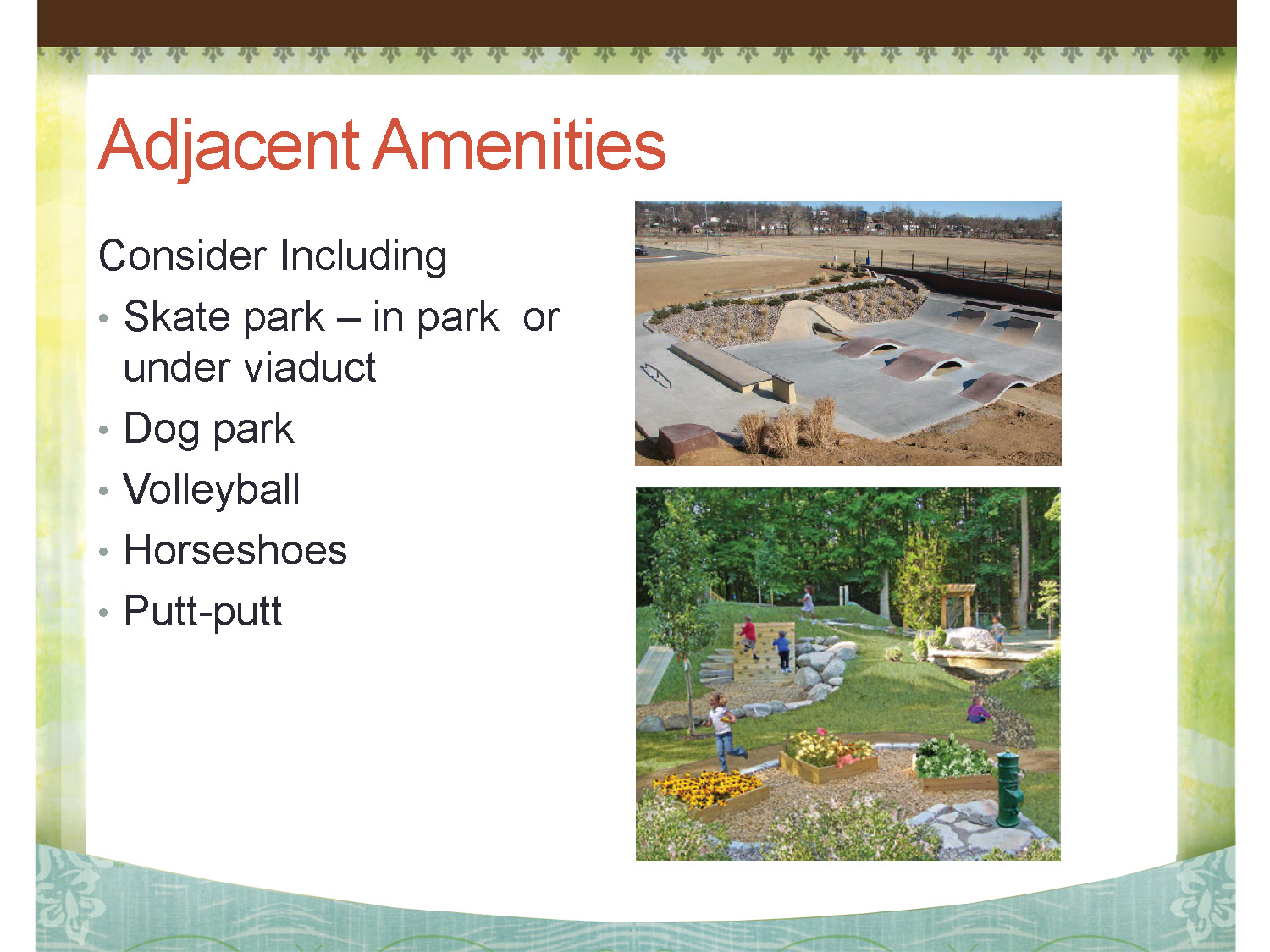 Adjacent Amenities

Consider Including

• Skate park – in park or under viaduct
• Dog park
• Volleyball
• Horseshoes
• Putt-putt